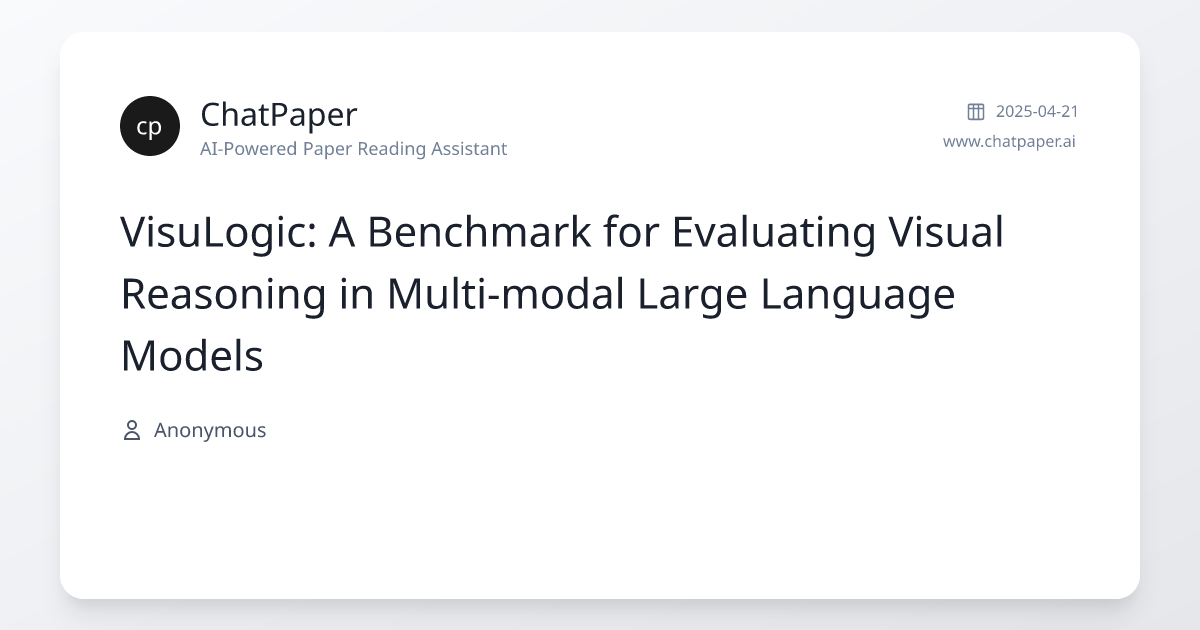 cp
ChatPaper
AI-Powered Paper Reading Assistant

2025-04-21
www.chatpaper.ai

VisuLogic: A Benchmark for Evaluating Visual Reasoning in Multi-modal Large Language Models

Anonymous